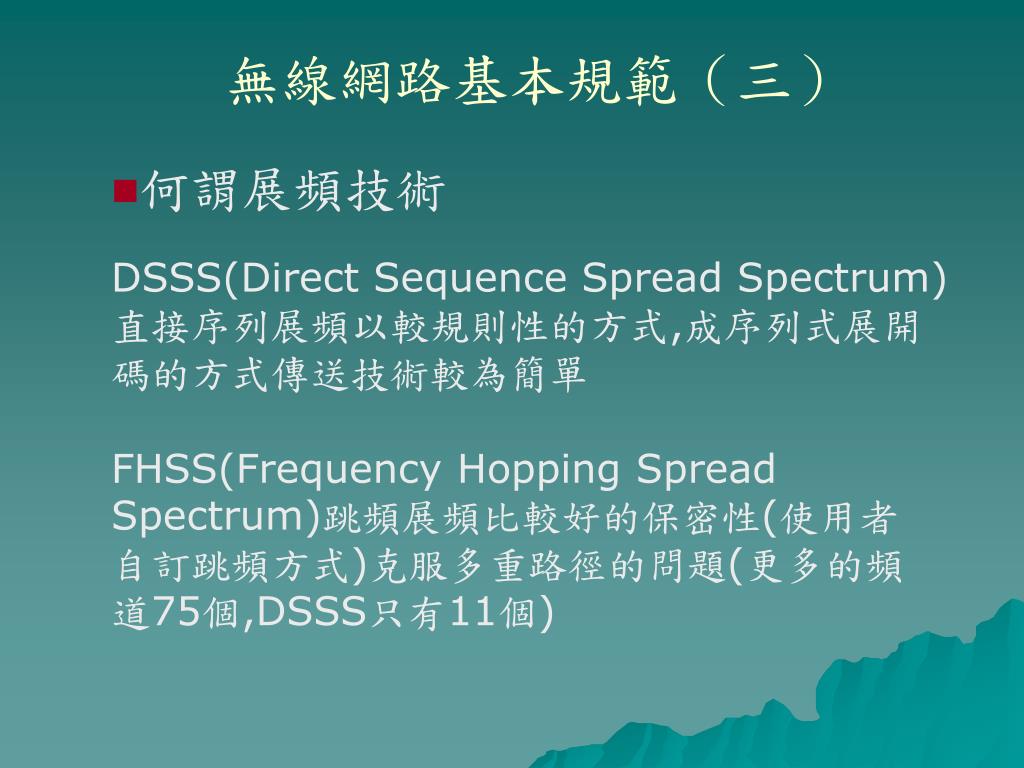 無線網路基本規範（三）

何謂展頻技術

DSSS(Direct Sequence Spread Spectrum)直接序列展頻以較規則性的方式,成序列式展開碼的方式傳送技術較為簡單

FHSS(Frequency Hopping Spread Spectrum)跳頻展頻比較好的保密性(使用者自訂跳頻方式)克服多重路徑的問題(更多的頻道75個,DSSS只有11個)